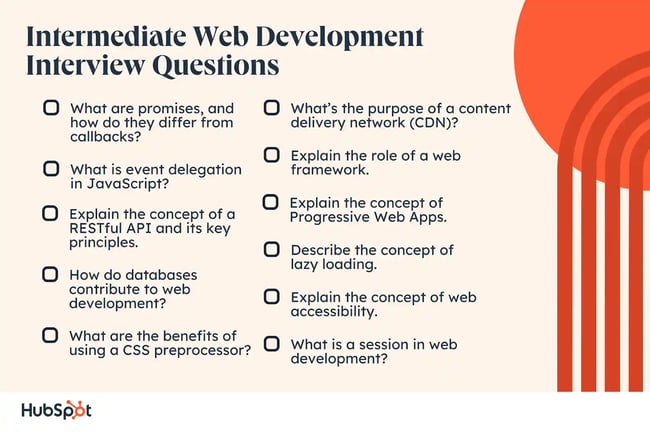 Intermediate Web Development Interview Questions

What are promises, and how do they differ from callbacks?

What is event delegation in JavaScript?

Explain the concept of a RESTful API and its key principles.

How do databases contribute to web development?

What are the benefits of using a CSS preprocessor?

What's the purpose of a content delivery network (CDN)?

Explain the role of a web framework.

Explain the concept of Progressive Web Apps.

Describe the concept of lazy loading.

Explain the concept of web accessibility.

What is a session in web development?

HubSpot